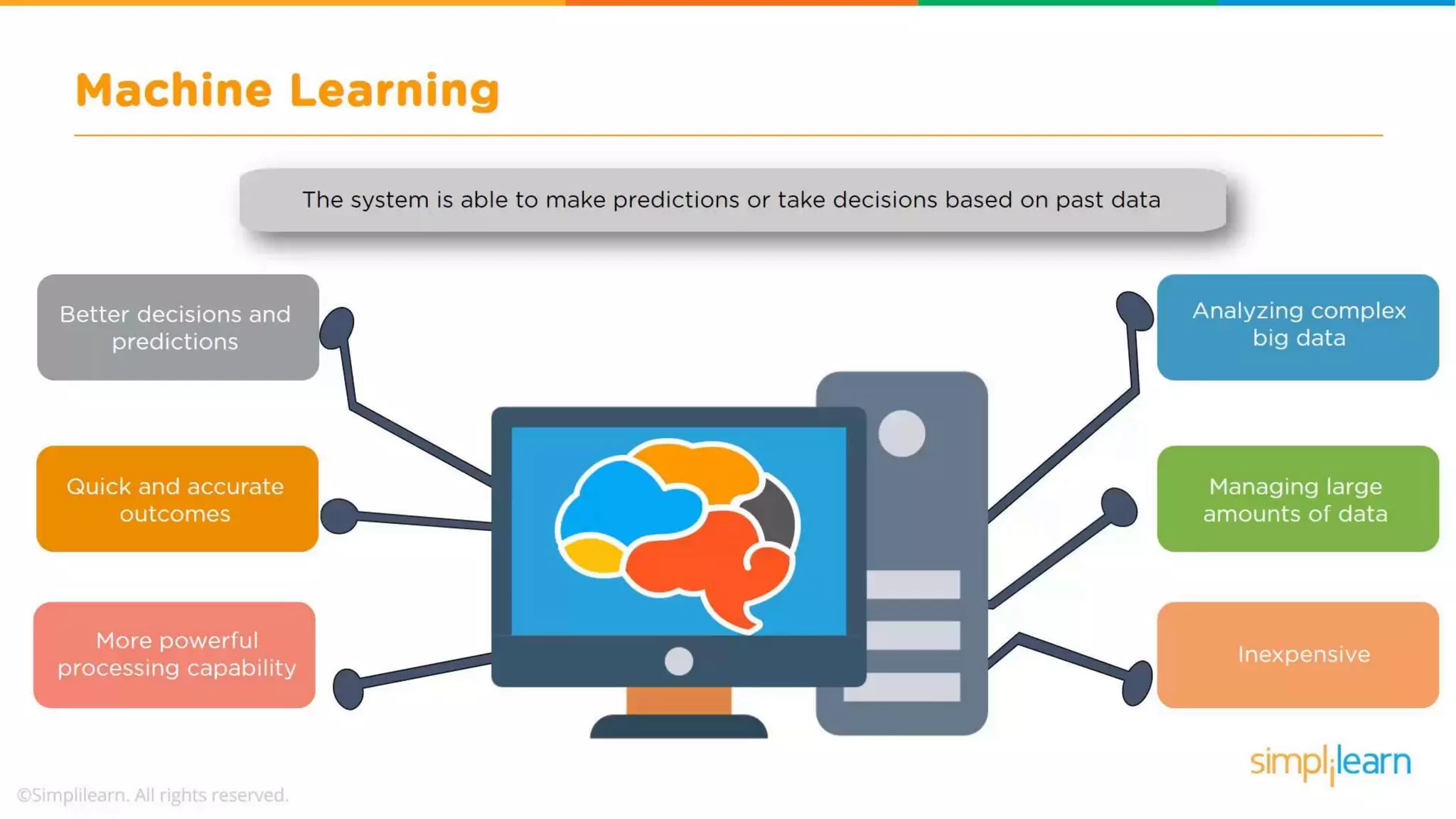 Machine Learning

The system is able to make predictions or take decisions based on past data

Better decisions and predictions

Quick and accurate outcomes

More powerful processing capability

Analyzing complex big data

Managing large amounts of data

Inexpensive

simplilearn

©Simplilearn. All rights reserved.